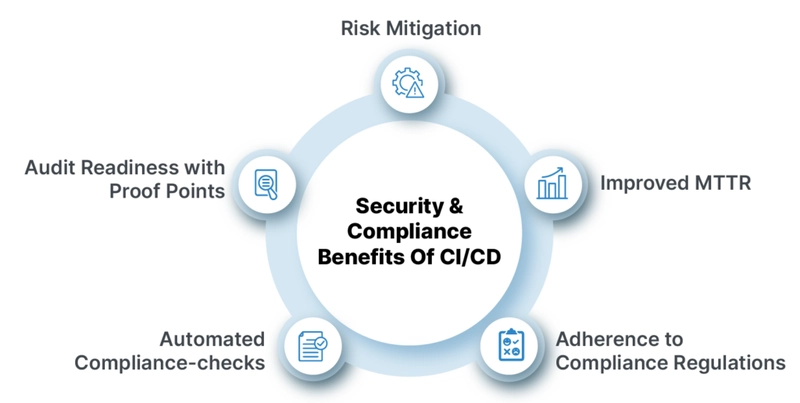 Risk Mitigation

Audit Readiness with Proof Points

Improved MTTR

Security & Compliance Benefits Of CI/CD

Automated Compliance-checks

Adherence to Compliance Regulations